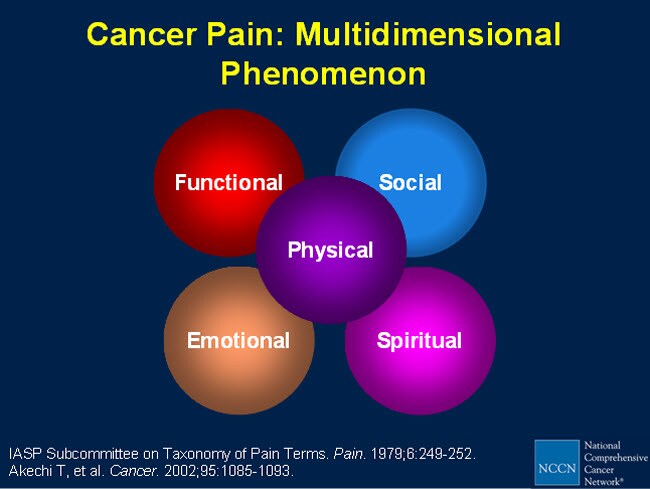 Cancer Pain: Multidimensional Phenomenon

Functional

Social

Physical

Emotional

Spiritual

IASP Subcommittee on Taxonomy of Pain Terms. Pain. 1979;6:249-252.
Akechi T, et al. Cancer. 2002;95:1085-1093.

NCCN National Comprehensive Cancer Network®